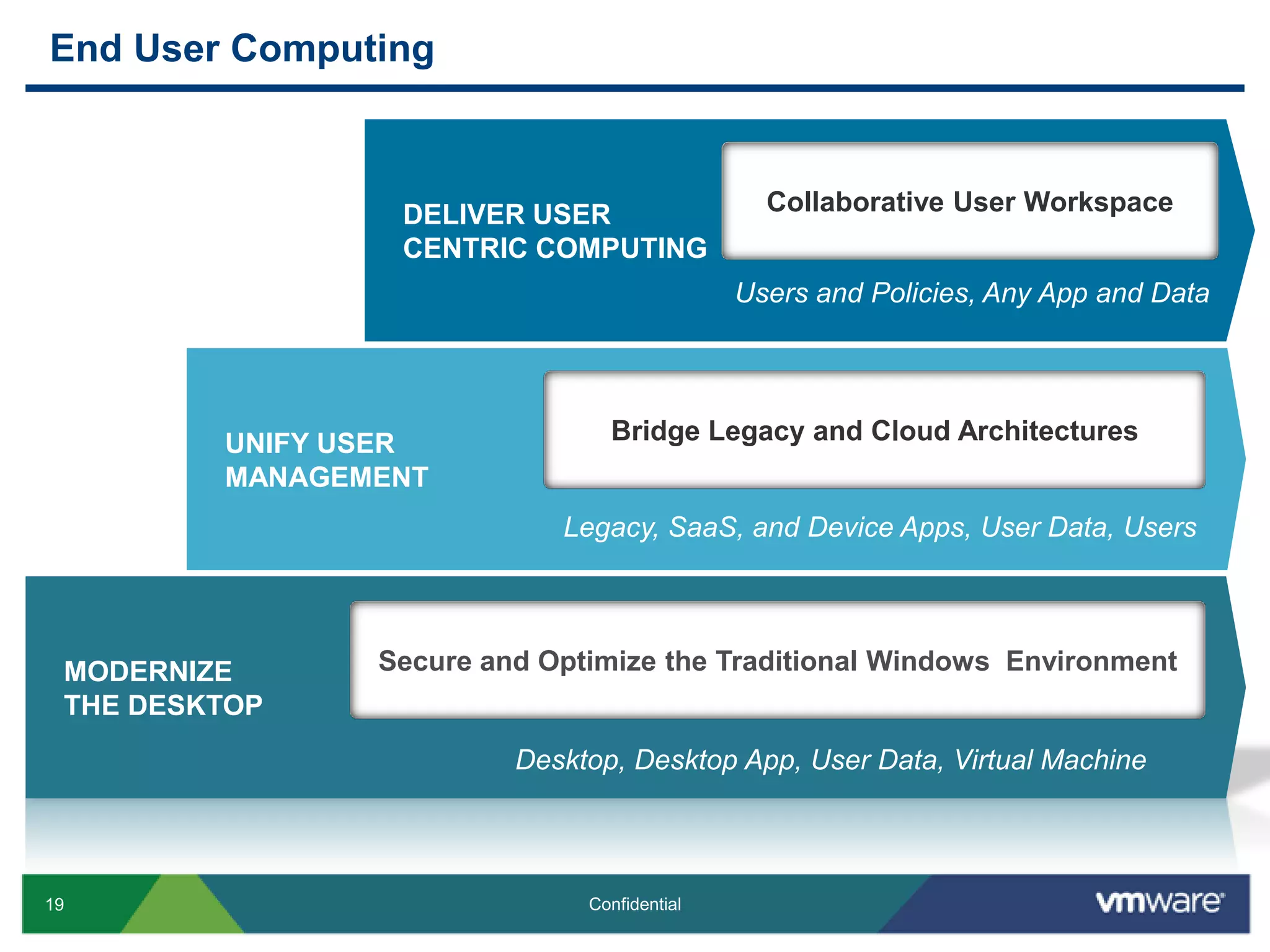 End User Computing

DELIVER USER CENTRIC COMPUTING

Collaborative User Workspace

Users and Policies, Any App and Data

UNIFY USER MANAGEMENT

Bridge Legacy and Cloud Architectures

Legacy, SaaS, and Device Apps, User Data, Users

MODERNIZE THE DESKTOP

Secure and Optimize the Traditional Windows Environment

Desktop, Desktop App, User Data, Virtual Machine

19

Confidential

vmware